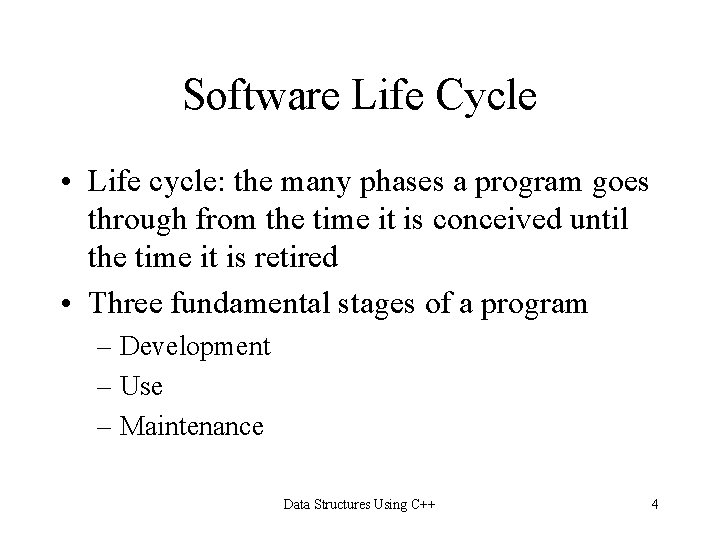 Software Life Cycle

• Life cycle: the many phases a program goes through from the time it is conceived until the time it is retired

• Three fundamental stages of a program
– Development
– Use
– Maintenance

Data Structures Using C++

4